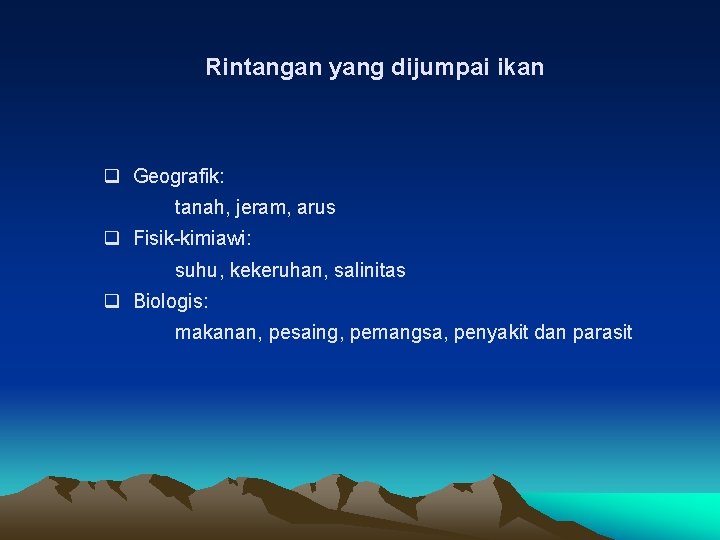 Rintangan yang dijumpai ikan

❑ Geografik:
tanah, jeram, arus

❑ Fisik-kimiawi:
suhu, kekeruhan, salinitas

❑ Biologis:
makanan, pesaing, pemangsa, penyakit dan parasit